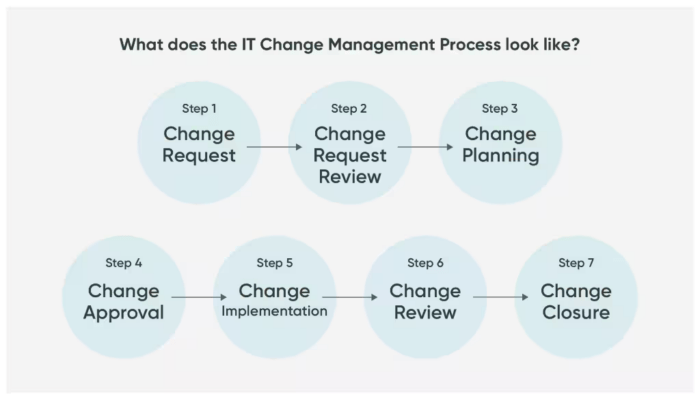 What does the IT Change Management Process look like?

Step 1
Change Request

Step 2
Change Request Review

Step 3
Change Planning

Step 4
Change Approval

Step 5
Change Implementation

Step 6
Change Review

Step 7
Change Closure